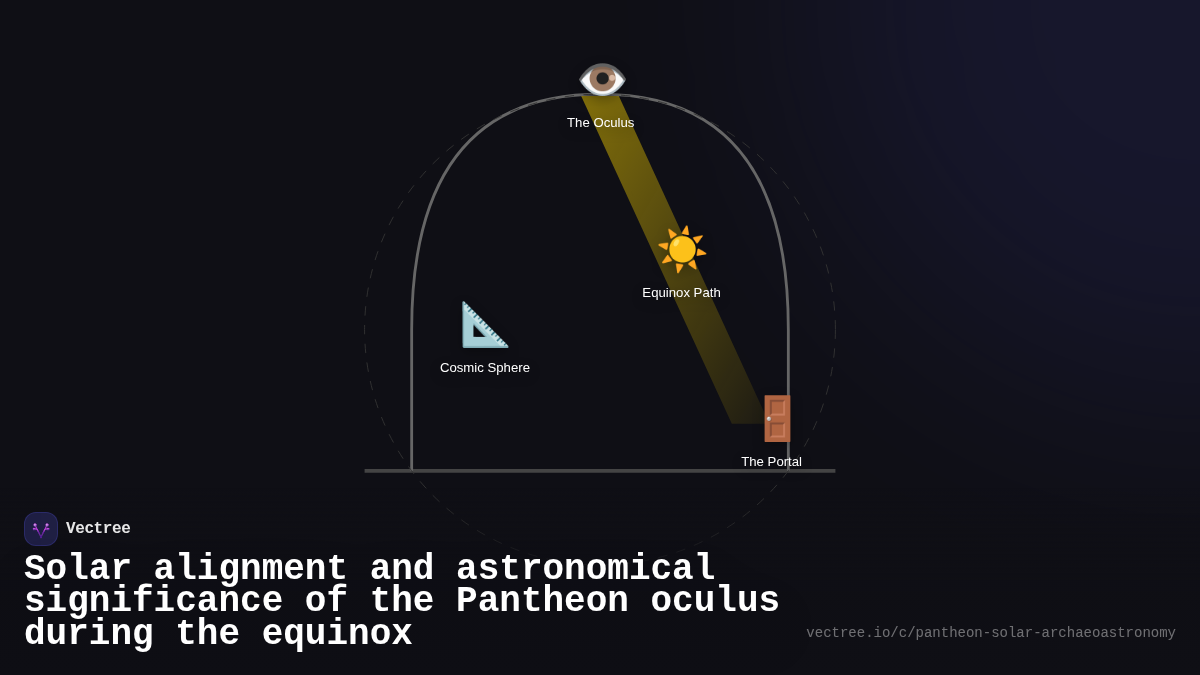 The Oculus

Equinox Path

Cosmic Sphere

The Portal

Vectree

Solar alignment and astronomical significance of the Pantheon oculus during the equinox

vectree.io/c/pantheon-solar-archaeoastronomy